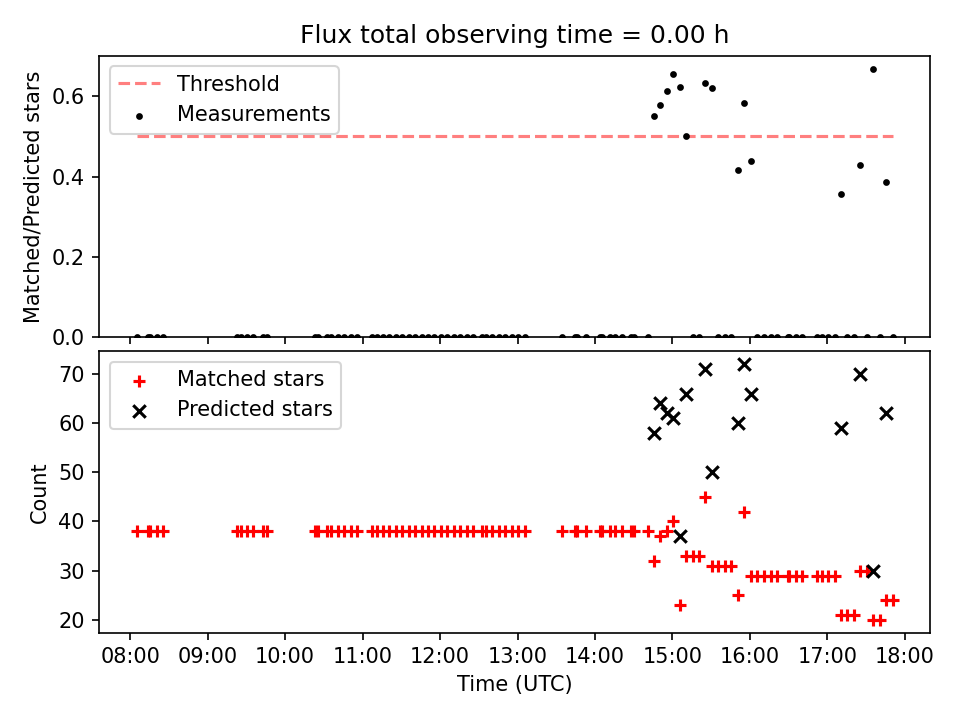 Flux total observing time = 0.00 h

Threshold
Measurements

Matched/Predicted stars

0.6
0.4
0.2
0.0

Matched stars
Predicted stars

Count

70
60
50
40
30
20

08:00 09:00 10:00 11:00 12:00 13:00 14:00 15:00 16:00 17:00 18:00

Time (UTC)